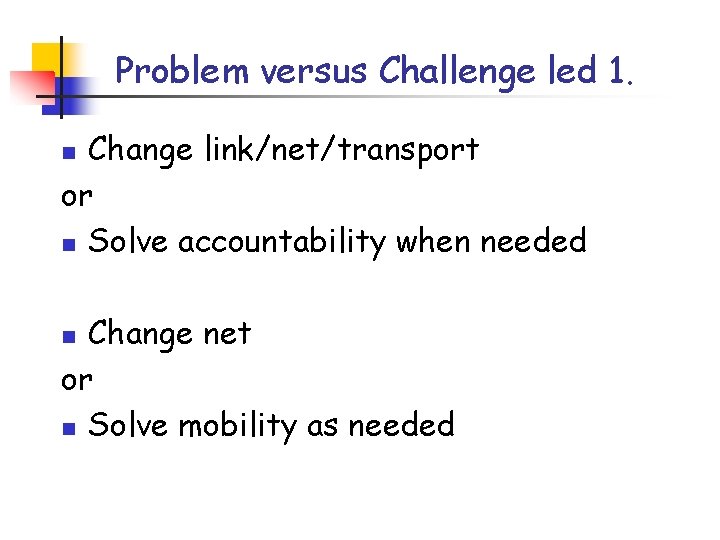 Problem versus Challenge led 1.

- Change link/net/transport

or

- Solve accountability when needed

- Change net

or

- Solve mobility as needed